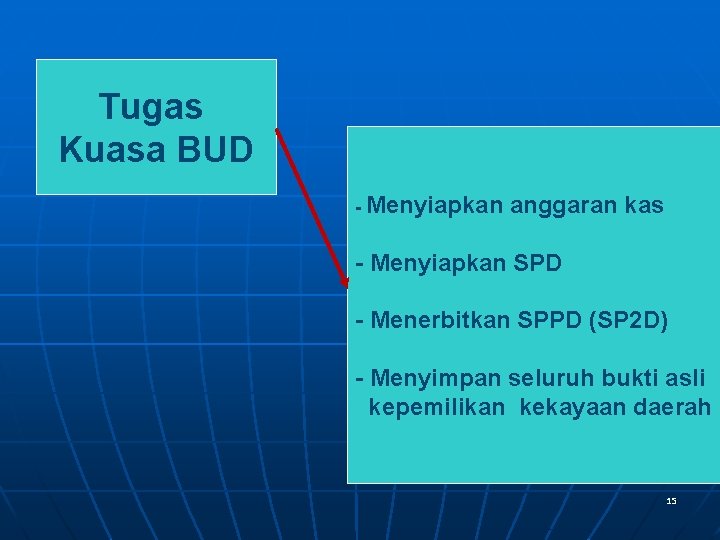 Tugas Kuasa BUD

- Menyiapkan anggaran kas

- Menyiapkan SPD

- Menerbitkan SPPD (SP2D)

- Menyimpan seluruh bukti asli kepemilikan kekayaan daerah

15